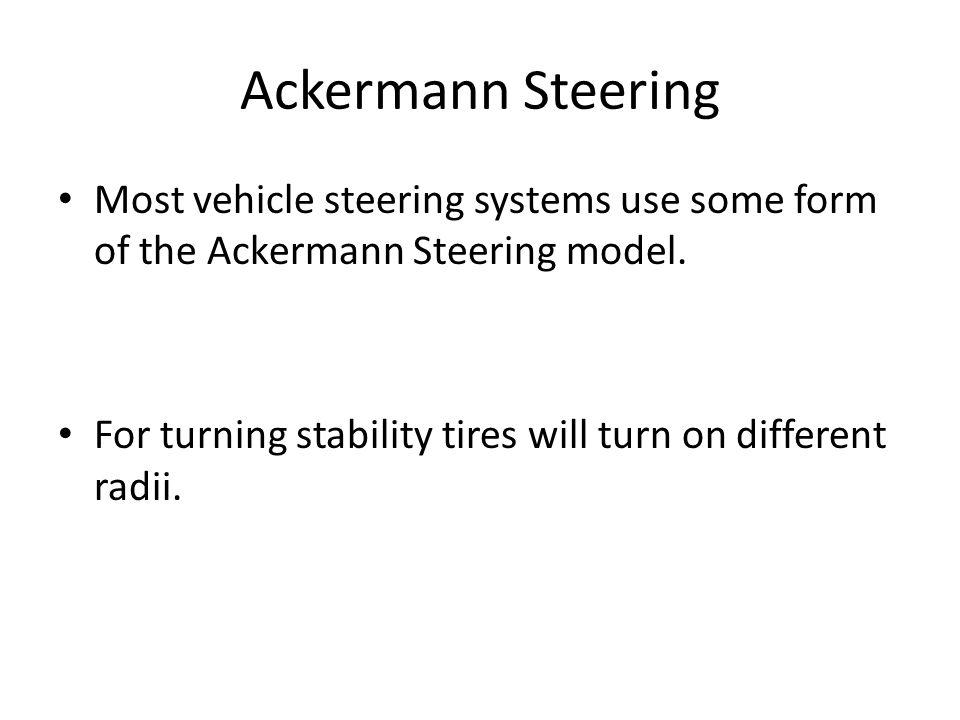 Ackermann Steering

• Most vehicle steering systems use some form of the Ackermann Steering model.

• For turning stability tires will turn on different radii.